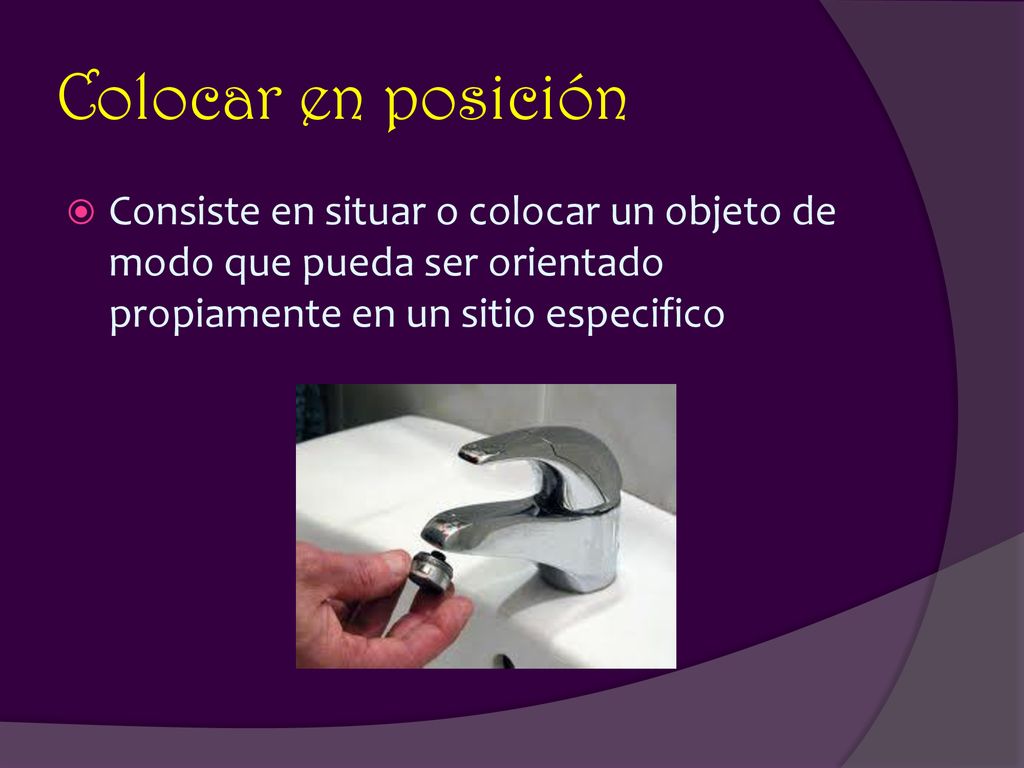 Colocar en posición

Consiste en situar o colocar un objeto de modo que pueda ser orientado propiamente en un sitio especifico